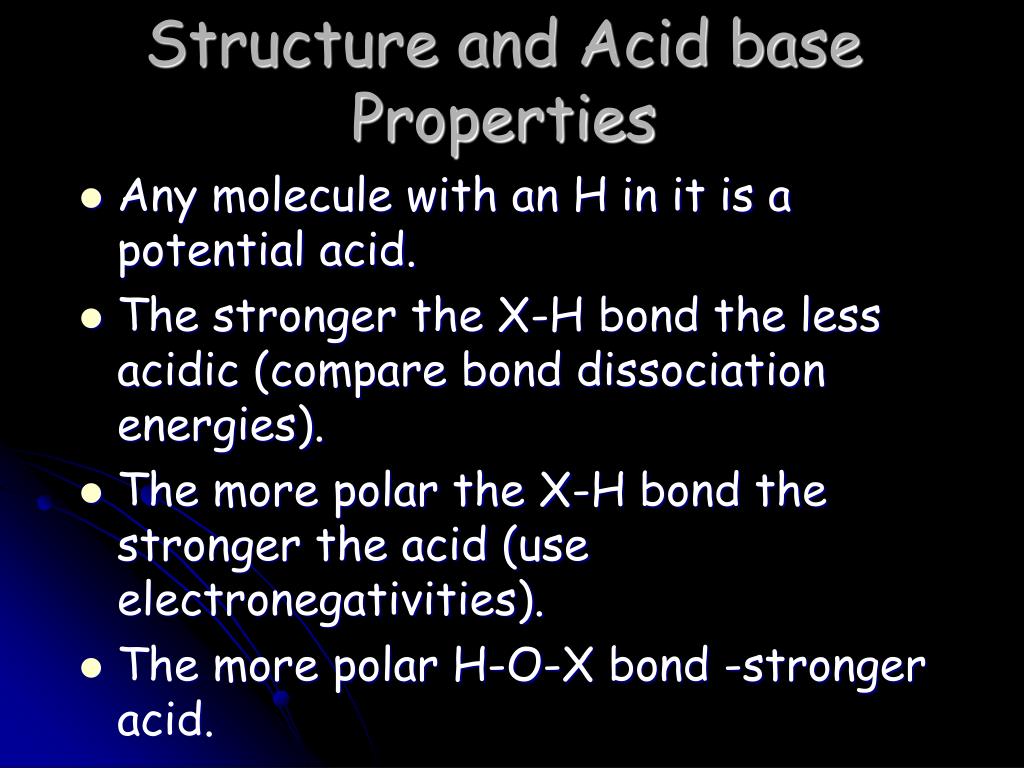 Structure and Acid base Properties

- Any molecule with an H in it is a potential acid.
- The stronger the X-H bond the less acidic (compare bond dissociation energies).
- The more polar the X-H bond the stronger the acid (use electronegativities).
- The more polar H-O-X bond -stronger acid.